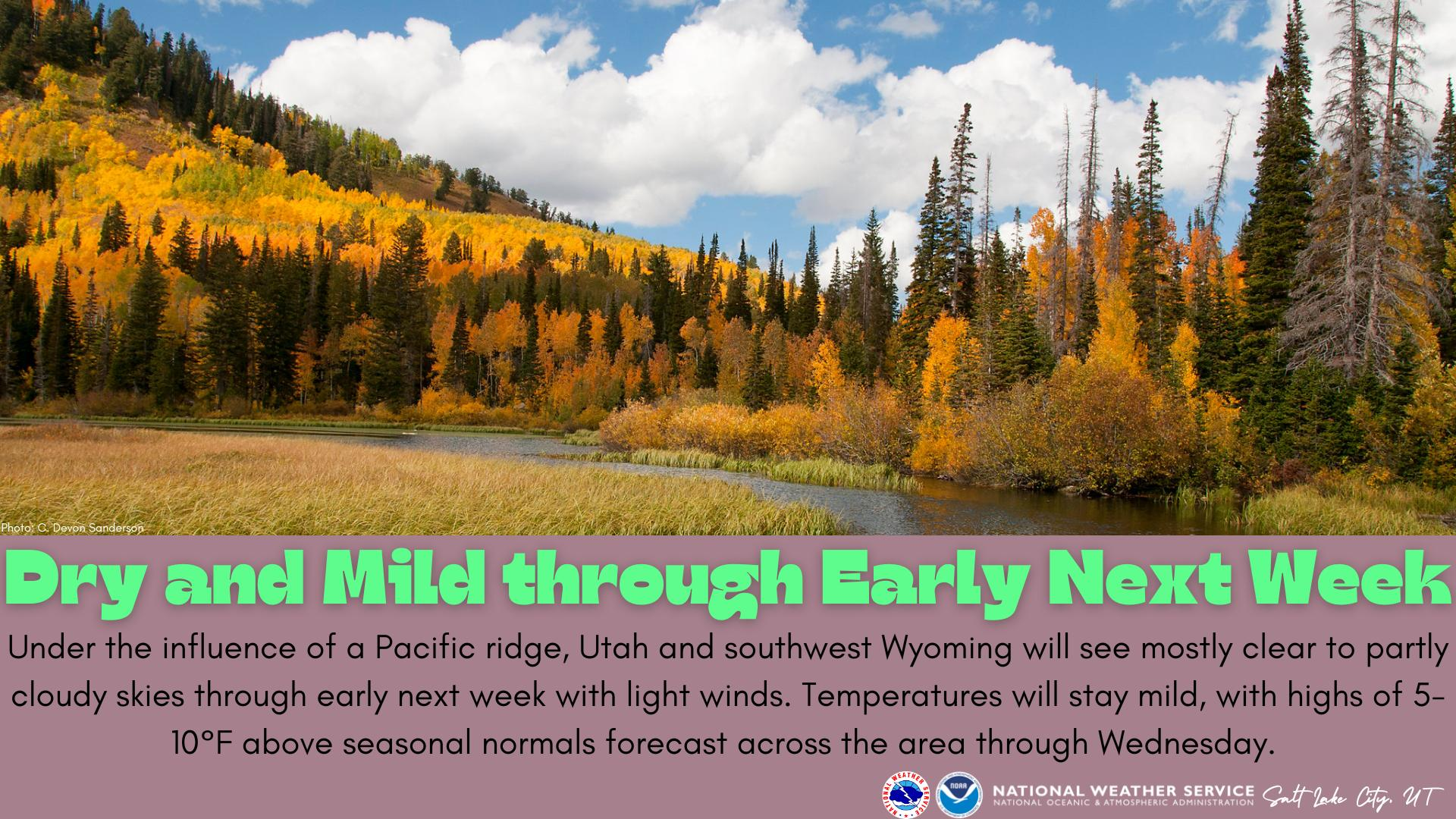 Photo: C. Devon Sanderson

Dry and Mild through Early Next Week

Under the influence of a Pacific ridge, Utah and southwest Wyoming will see mostly clear to partly cloudy skies through early next week with light winds. Temperatures will stay mild, with highs of 5-10°F above seasonal normals forecast across the area through Wednesday.

NATIONAL WEATHER SERVICE NOAA

NATIONAL WEATHER SERVICE
NATIONAL OCEANIC & ATMOSPHERIC ADMINISTRATION
Salt Lake City, UT